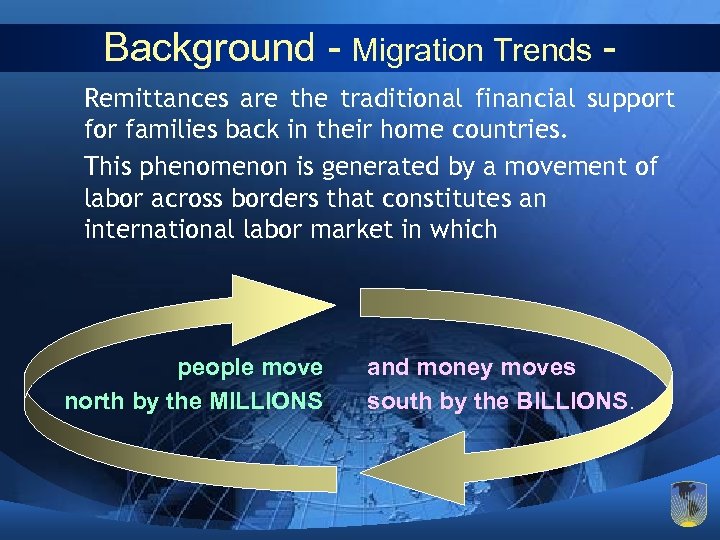 Background - Migration Trends -

Remittances are the traditional financial support for families back in their home countries.

This phenomenon is generated by a movement of labor across borders that constitutes an international labor market in which

people move north by the MILLIONS

and money moves south by the BILLIONS.